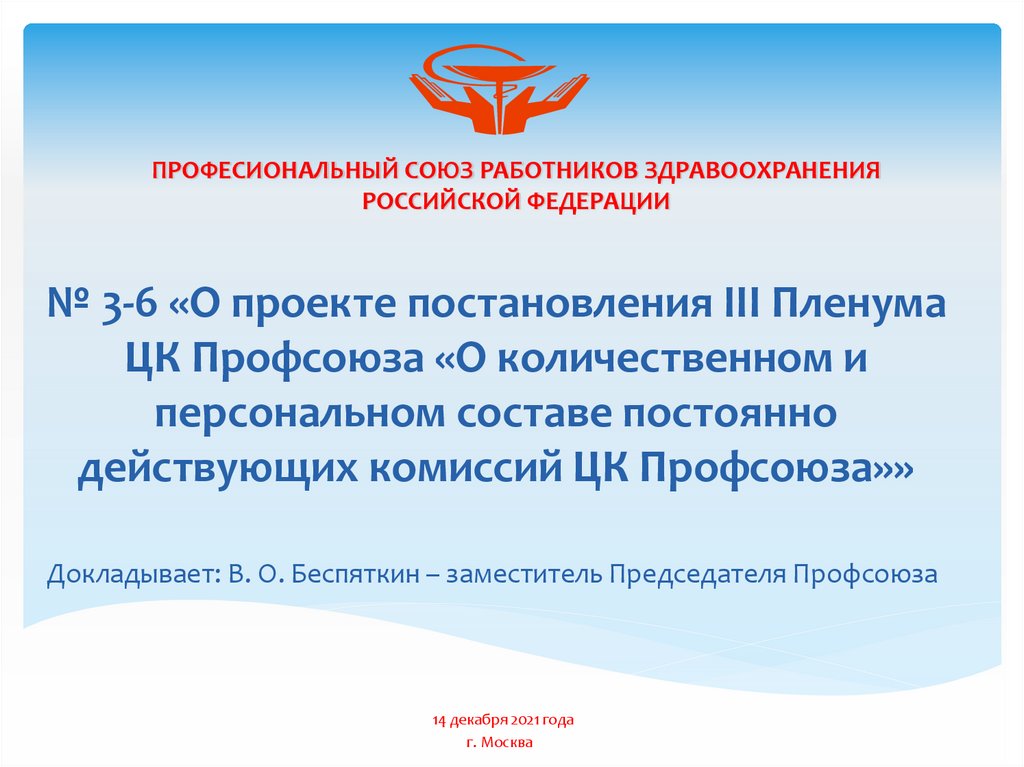 ПРОФЕСИОНАЛЬНЫЙ СОЮЗ РАБОТНИКОВ ЗДРАВООХРАНЕНИЯ РОССИЙСКОЙ ФЕДЕРАЦИИ

№ 3-6 «О проекте постановления III Пленума ЦК Профсоюза «О количественном и персональном составе постоянно действующих комиссий ЦК Профсоюза»»

Докладывает: В. О. Беспяткин – заместитель Председателя Профсоюза

14 декабря 2021 года
г. Москва